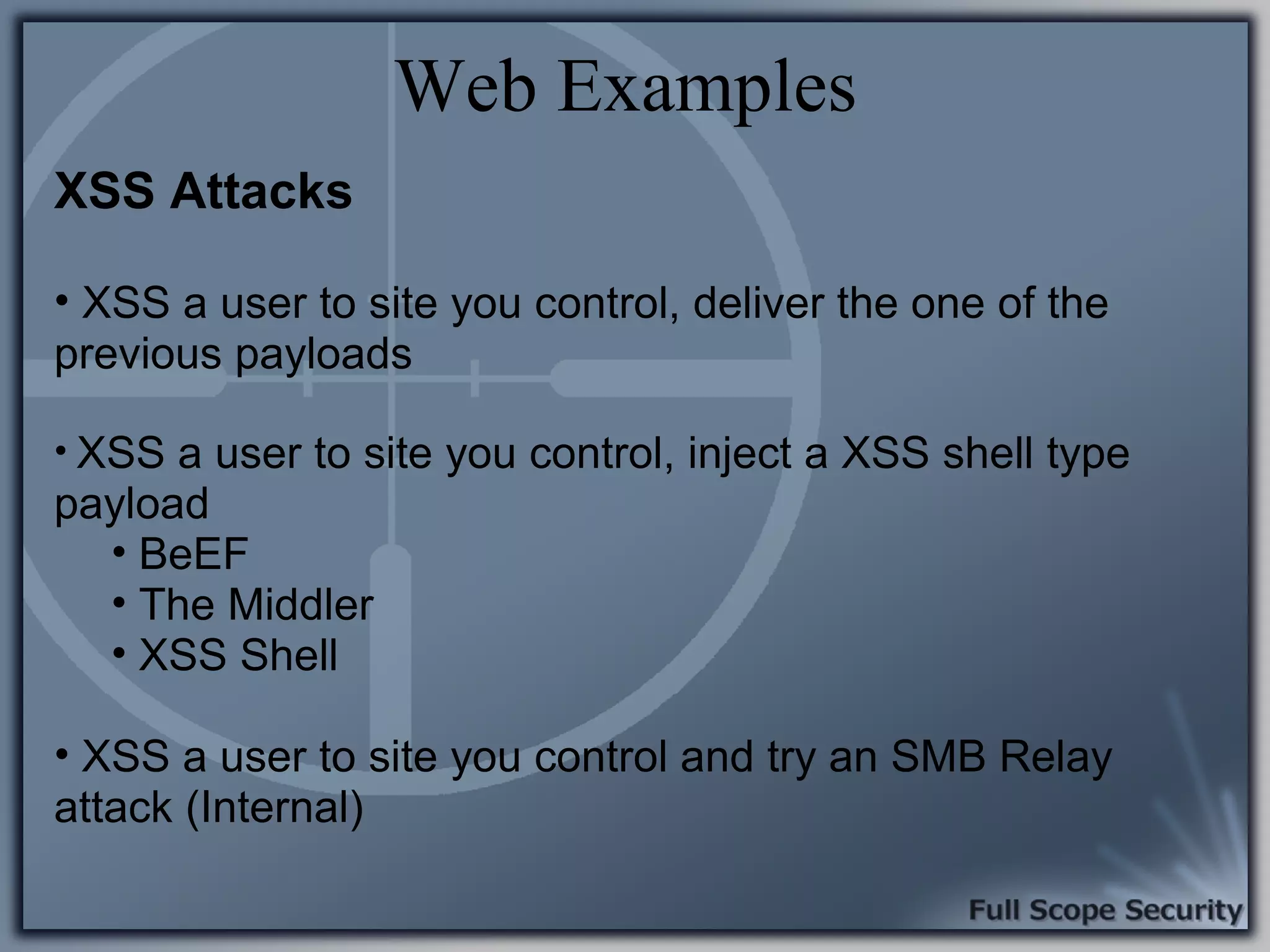 Web Examples

XSS Attacks

• XSS a user to site you control, deliver the one of the previous payloads

• XSS a user to site you control, inject a XSS shell type payload
• BeEF
• The Middler
• XSS Shell

• XSS a user to site you control and try an SMB Relay attack (Internal)

Full Scope Security